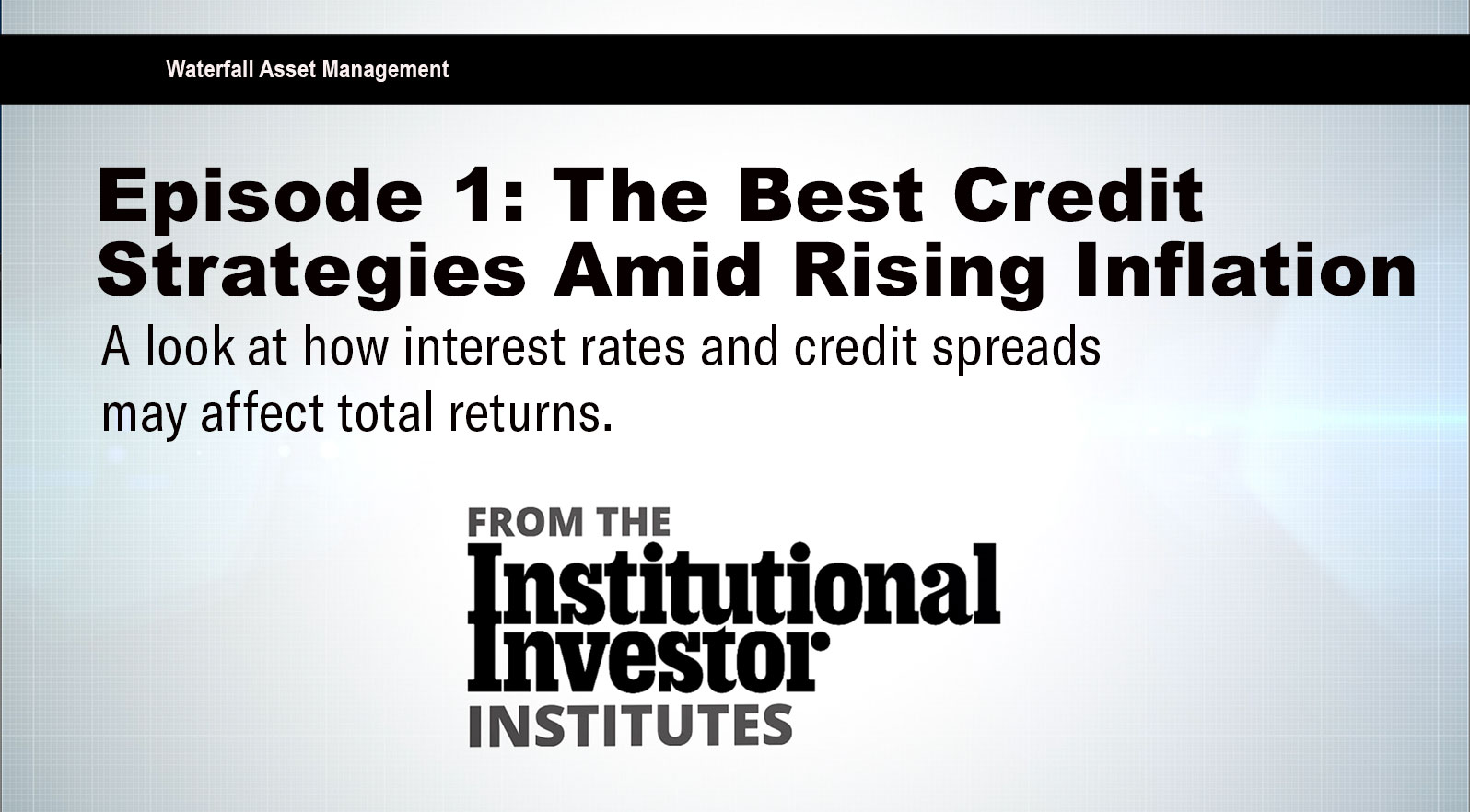 Waterfall Asset Management

Episode 1: The Best Credit Strategies Amid Rising Inflation

A look at how interest rates and credit spreads may affect total returns.

FROM THE
Institutional Investor
INSTITUTES